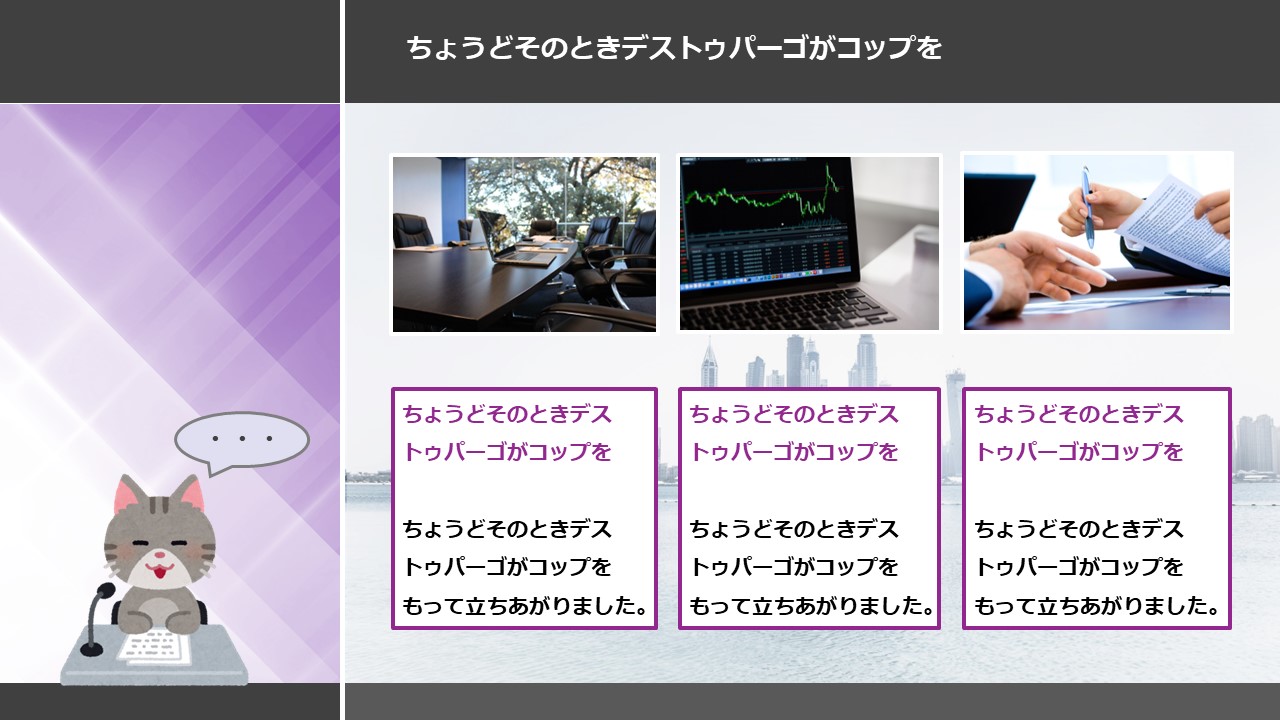 ちょうどそのときデストゥパーゴがコップを

・・・

ちょうどそのときデストゥパーゴがコップを

ちょうどそのときデストゥパーゴがコップをもって立ちあがりました。

ちょうどそのときデストゥパーゴがコップを

ちょうどそのときデストゥパーゴがコップをもって立ちあがりました。

ちょうどそのときデストゥパーゴがコップを

ちょうどそのときデストゥパーゴがコップをもって立ちあがりました。